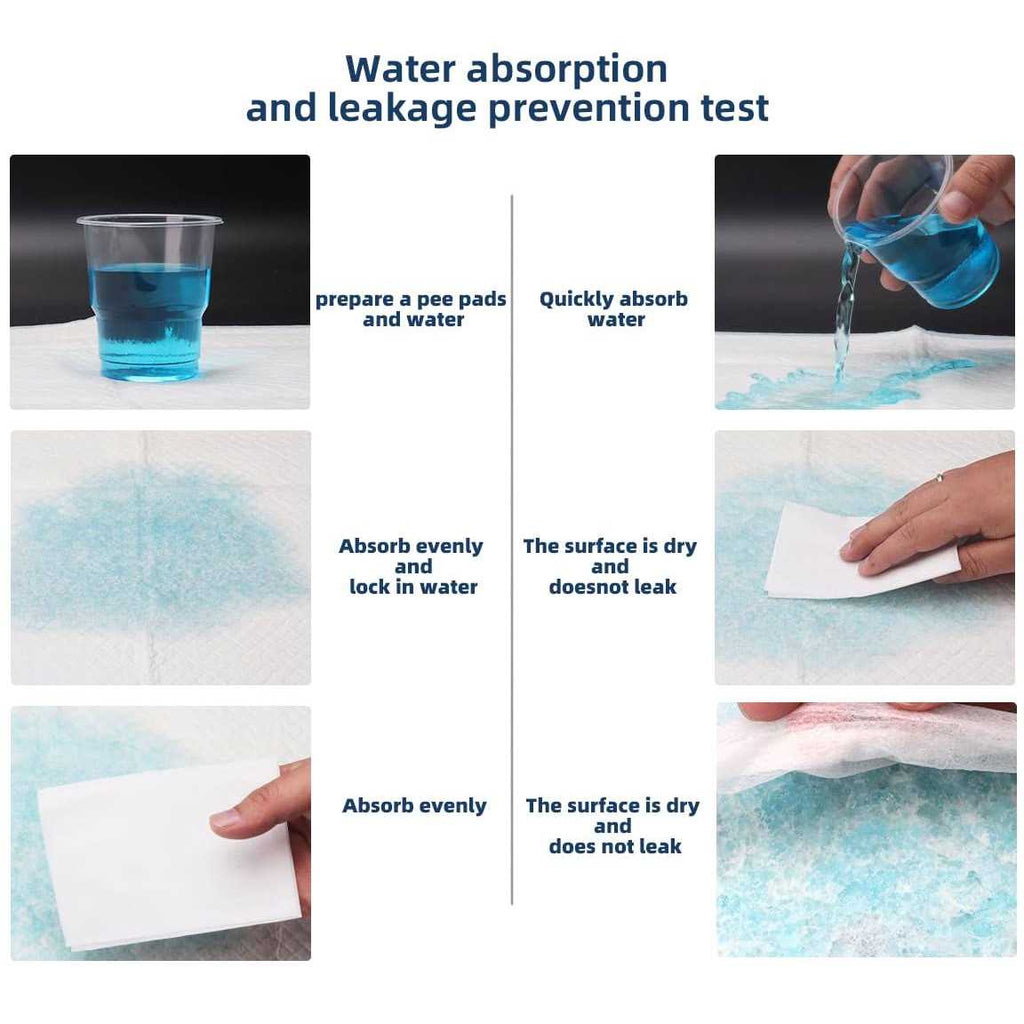 Water absorption
and leakage prevention test

prepare a pee pads and water

Absorb evenly and lock in water

Absorb evenly

Quickly absorb water

The surface is dry and doesnot leak

The surface is dry and does not leak